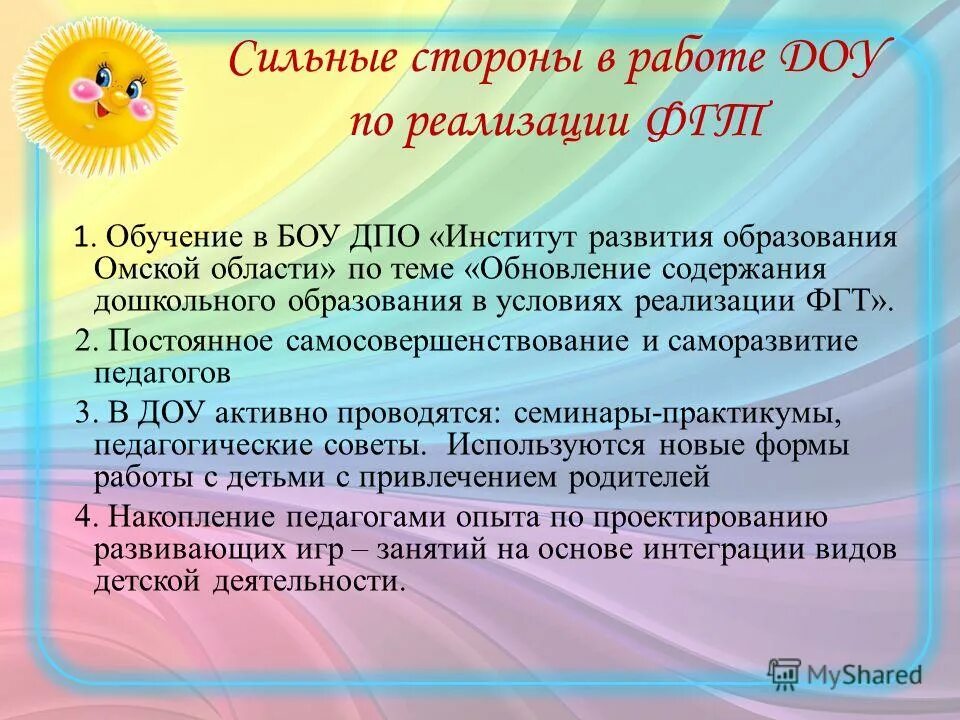 Сильные стороны в работе ДОУ по реализации ФГТ

1. Обучение в БОУ ДПО «Институт развития образования Омской области» по теме «Обновление содержания дошкольного образования в условиях реализации ФГТ».

2. Постоянное самосовершенствование и саморазвитие педагогов

3. В ДОУ активно проводятся: семинары-практикумы, педагогические советы. Используются новые формы работы с детьми с привлечением родителей

4. Накопление педагогами опыта по проектированию развивающих игр – занятий на основе интеграции видов детской деятельности.

MyShared